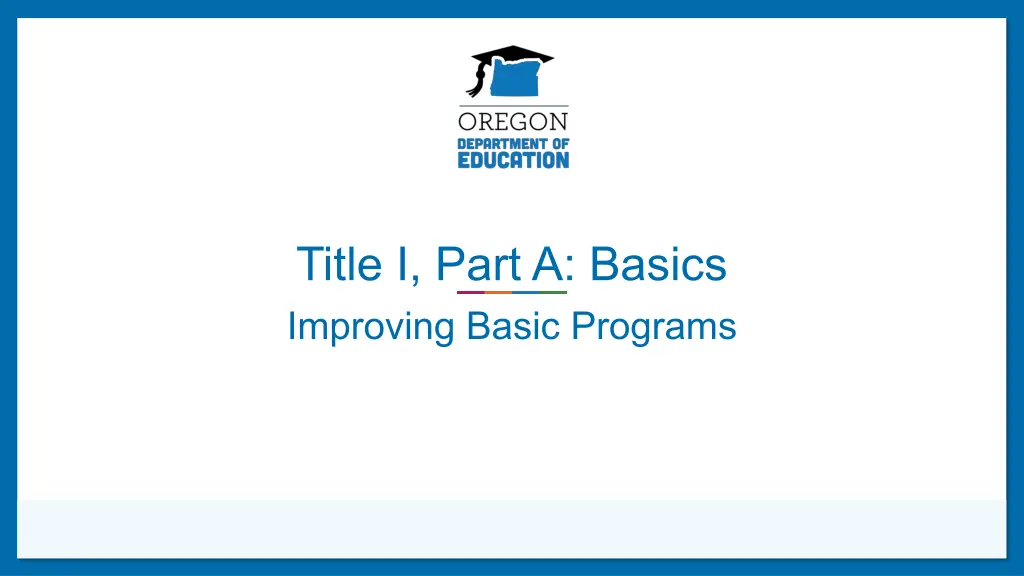 OREGON
DEPARTMENT OF
EDUCATION

Title I, Part A: Basics

Improving Basic Programs